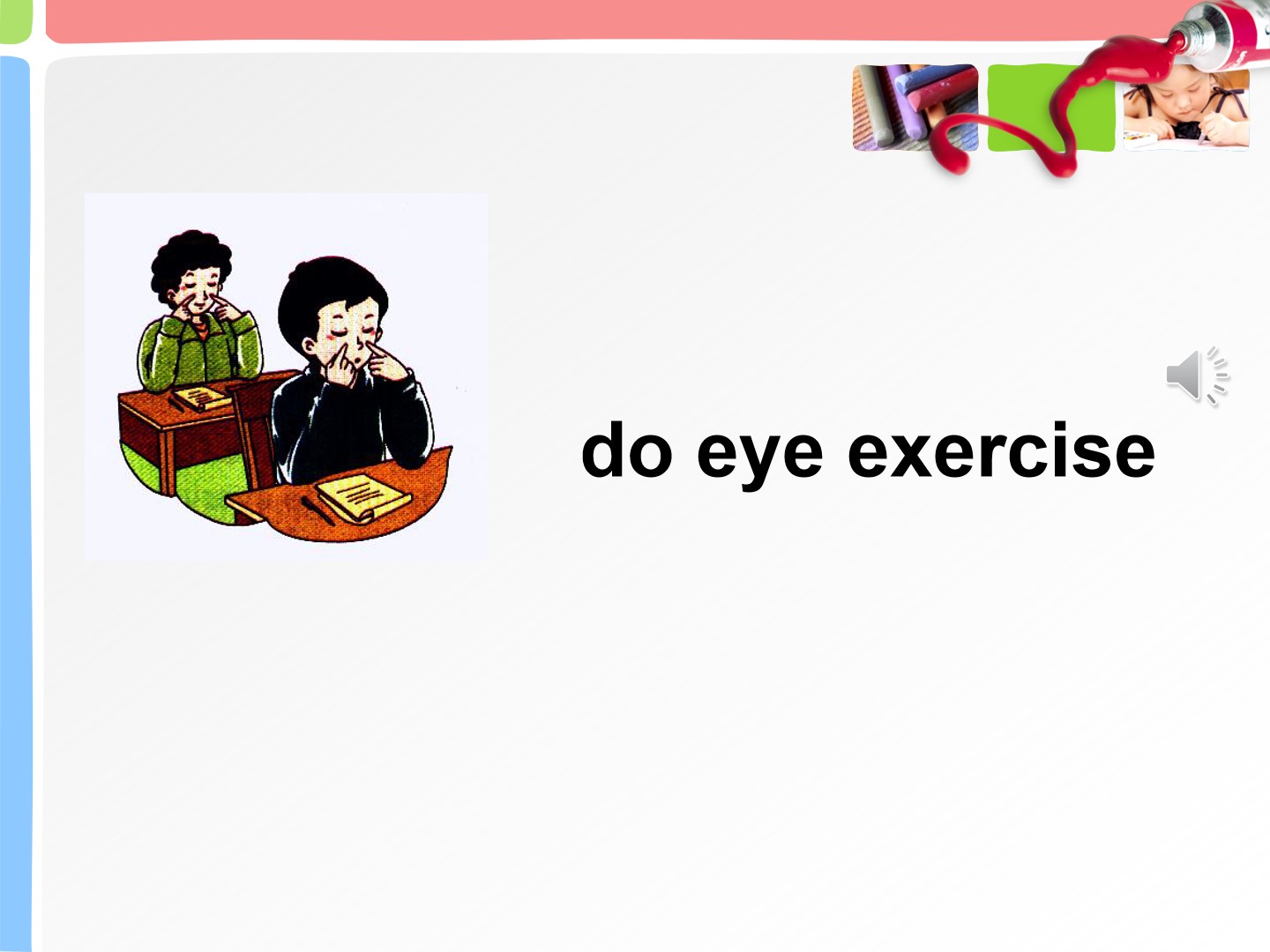 do eye exercise